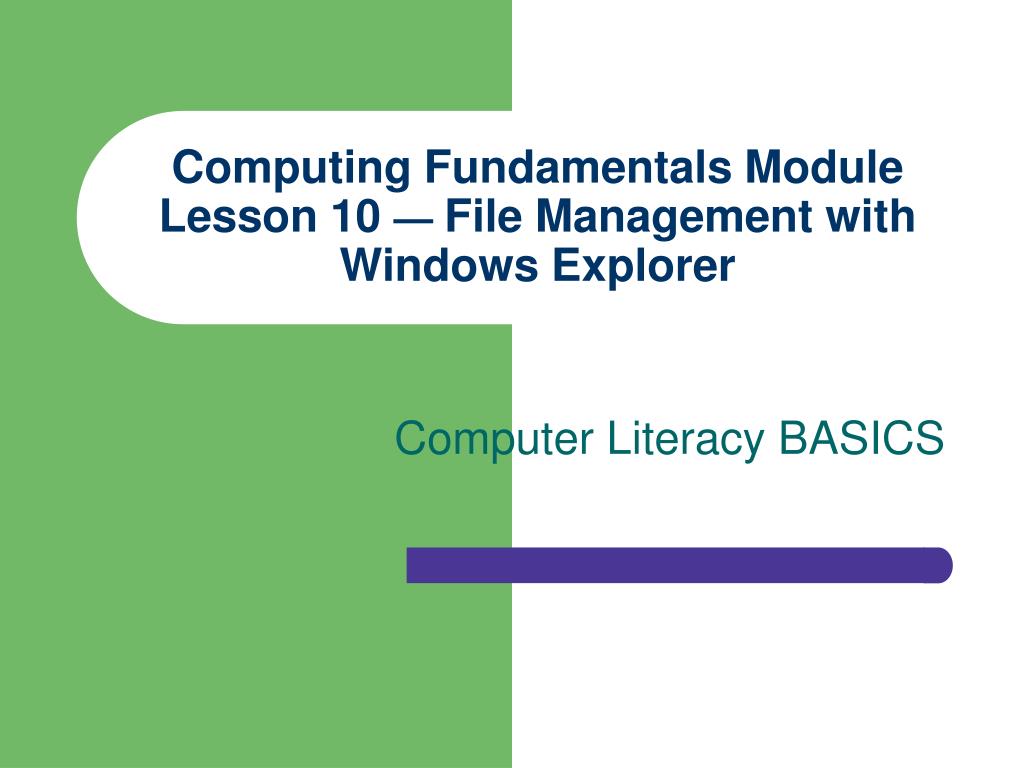 Computing Fundamentals Module Lesson 10 — File Management with Windows Explorer

Computer Literacy BASICS